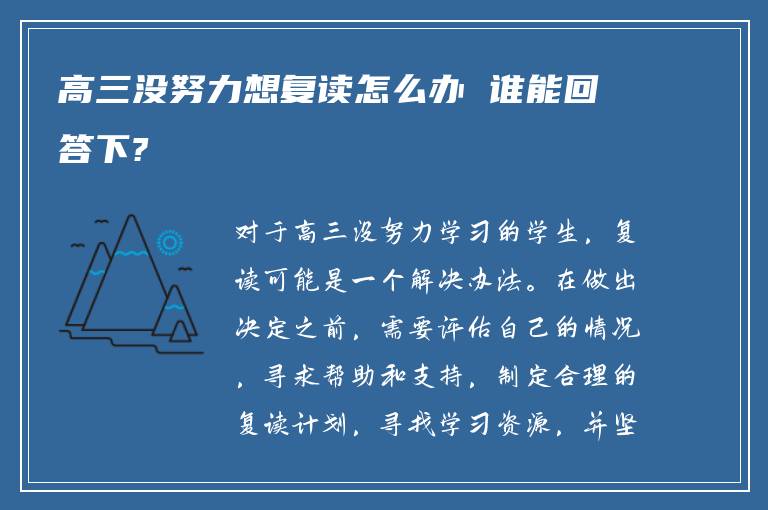 高三没努力想复读怎么办 谁能回答下?

对于高三没努力学习的学生，复读可能是一个解决办法。在做出决定之前，需要评估自己的情况，寻求帮助和支持，制定合理的复读计划，寻找学习资源，并坚